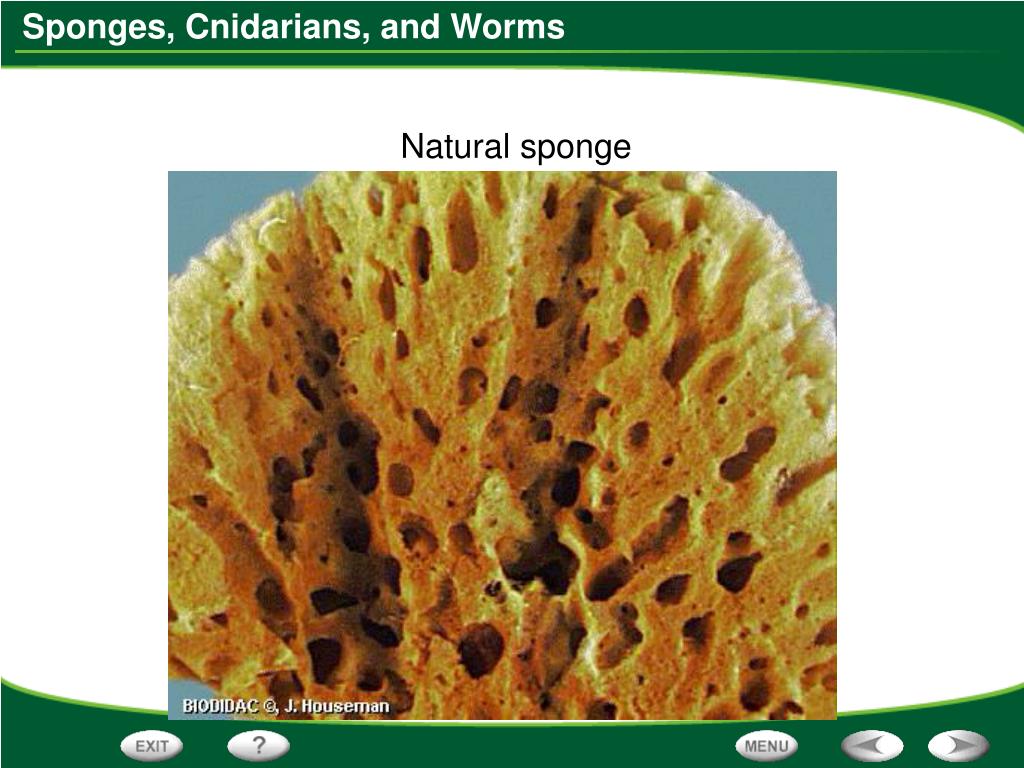 Sponges, Cnidarians, and Worms

Natural sponge

BIODIDAC ©, J. Houseman

EXIT

?

MENU